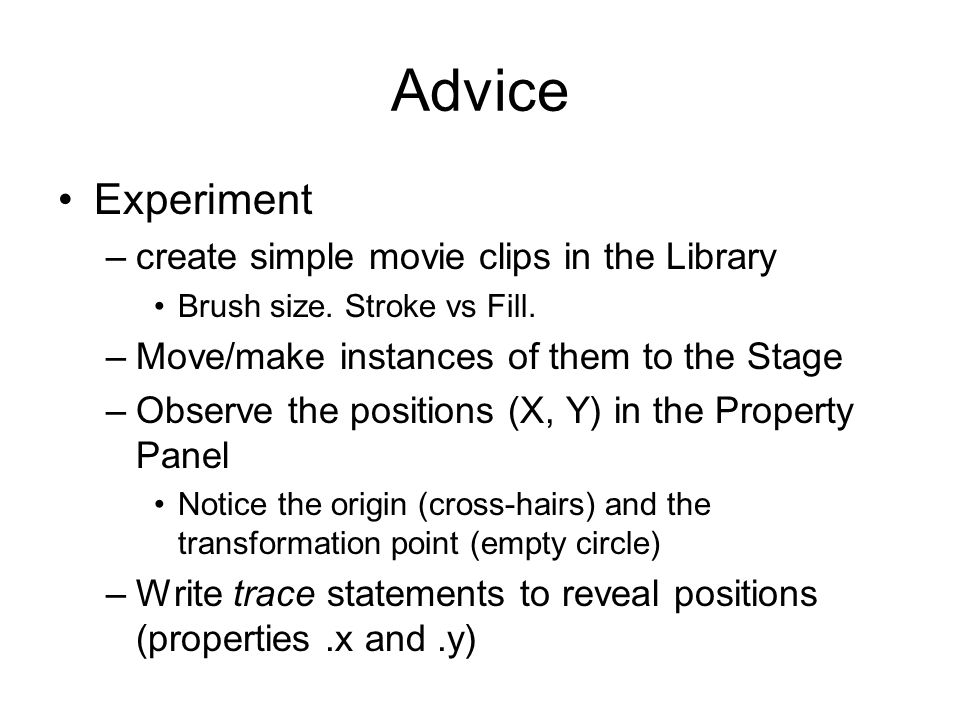 Advice

• Experiment
– create simple movie clips in the Library
• Brush size. Stroke vs Fill.
– Move/make instances of them to the Stage
– Observe the positions (X, Y) in the Property Panel
• Notice the origin (cross-hairs) and the transformation point (empty circle)
– Write trace statements to reveal positions (properties .x and .y)